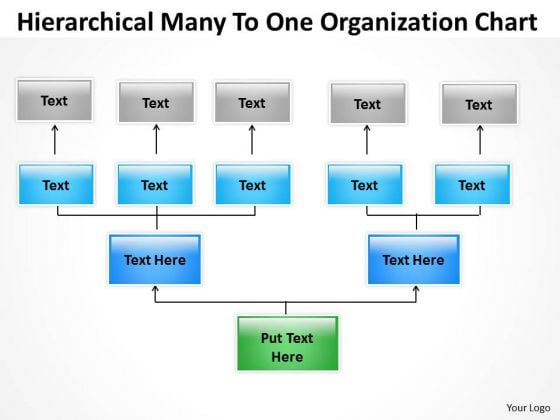 Hierarchical Many To One Organization Chart

Text

Text

Text

Text

Text

Text

Text

Text

Text

Text

Text Here

Text Here

Put Text Here

Your Logo